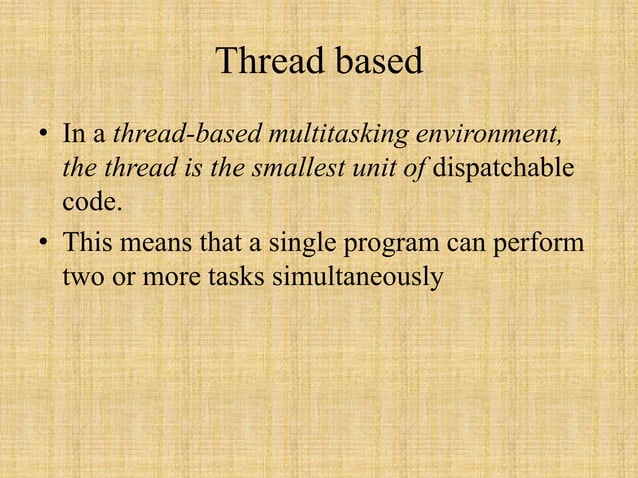 Thread based

• In a thread-based multitasking environment, the thread is the smallest unit of dispatchable code.

• This means that a single program can perform two or more tasks simultaneously